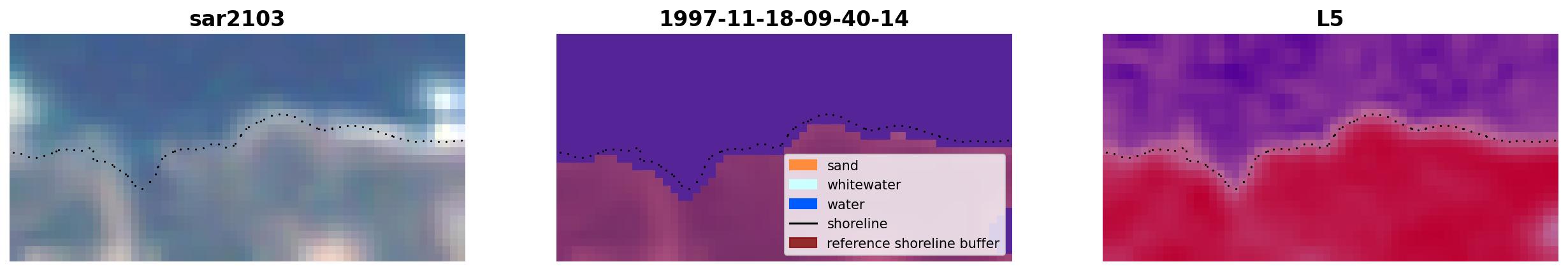 sar2103

1997-11-18-09-40-14

sand
whitewater
water
shoreline
reference shoreline buffer

L5